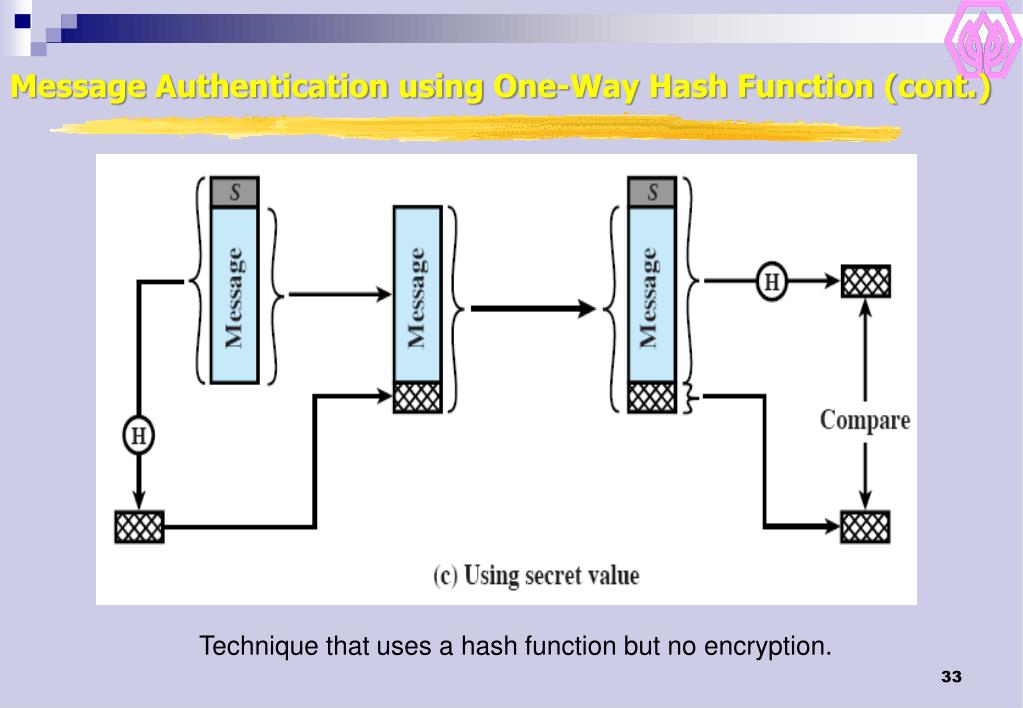 Message Authentication using One-Way Hash Function (cont.)

S

Message

H

Message

S

Message

H

Compare

(c) Using secret value

Technique that uses a hash function but no encryption.

33